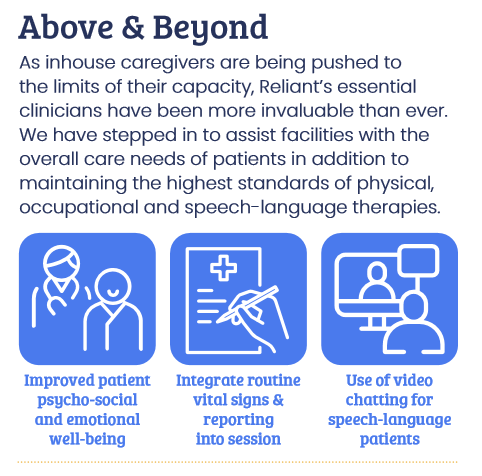 Above & Beyond

As inhouse caregivers are being pushed to the limits of their capacity, Reliant's essential clinicians have been more invaluable than ever. We have stepped in to assist facilities with the overall care needs of patients in addition to maintaining the highest standards of physical, occupational and speech-language therapies.

Improved patient psycho-social and emotional well-being

Integrate routine vital signs & reporting into session

Use of video chatting for speech-language patients